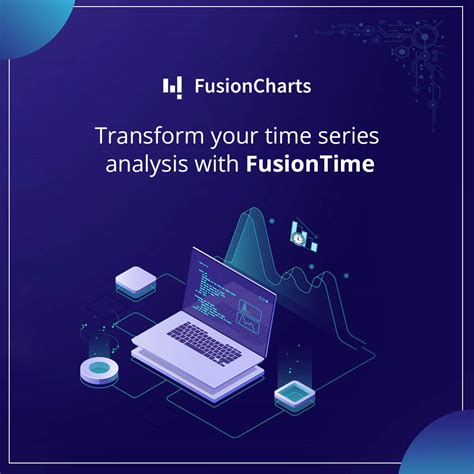 FusionCharts

Transform your time series analysis with FusionTime